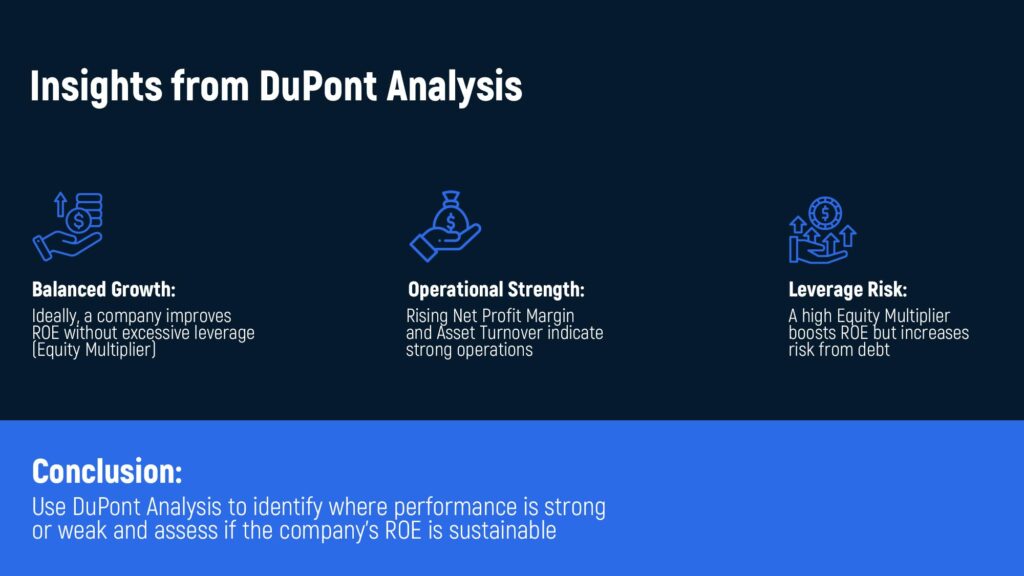 Insights from DuPont Analysis

Balanced Growth:
Ideally, a company improves ROE without excessive leverage (Equity Multiplier)

Operational Strength:
Rising Net Profit Margin and Asset Turnover indicate strong operations

Leverage Risk:
A high Equity Multiplier boosts ROE but increases risk from debt

Conclusion:
Use DuPont Analysis to identify where performance is strong or weak and assess if the company's ROE is sustainable